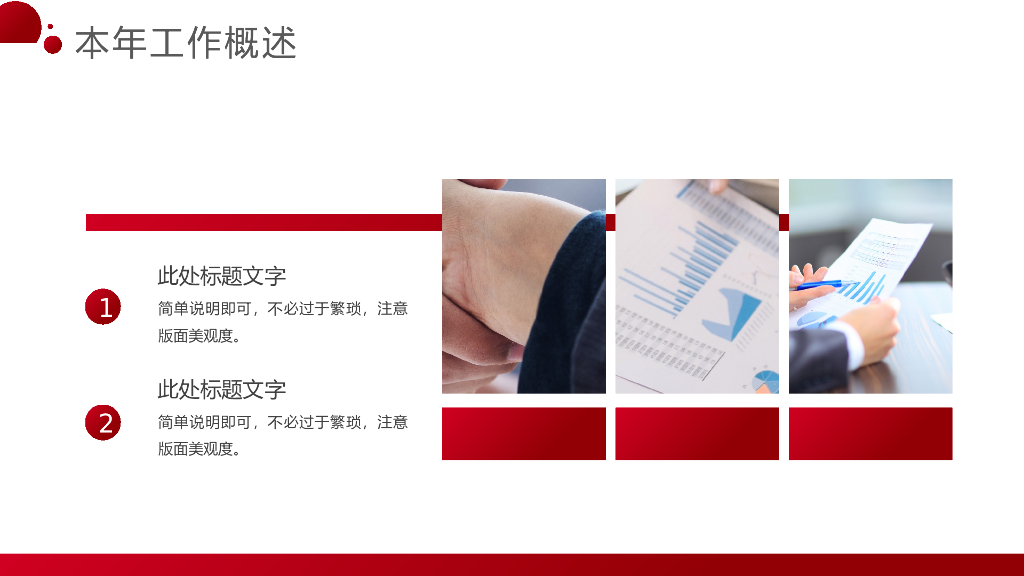 本年工作概述

1

此处标题文字

简单说明即可，不必过于繁琐，注意版面美观度。

2

此处标题文字

简单说明即可，不必过于繁琐，注意版面美观度。